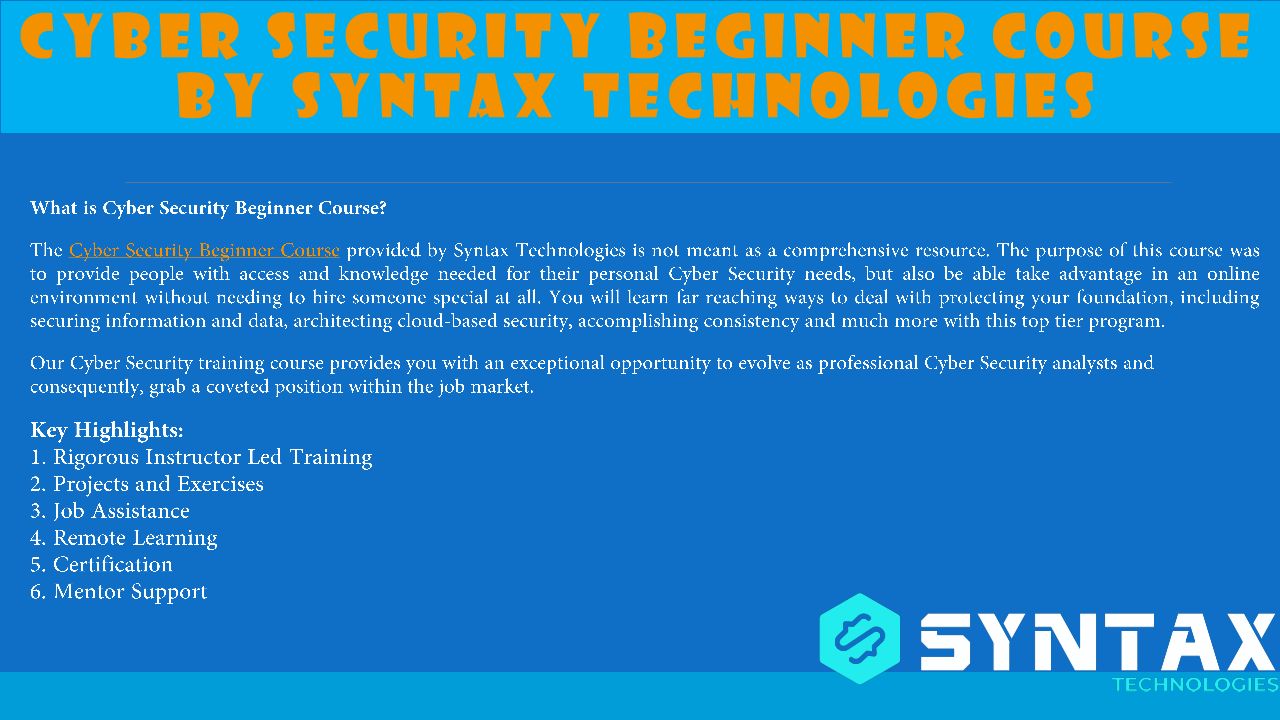 CYBER SECURITY BEGINNER COURSE BY SYNTAX TECHNOLOGIES

What is Cyber Security Beginner Course?

The Cyber Security Beginner Course provided by Syntax Technologies is not meant as a comprehensive resource. The purpose of this course was to provide people with access and knowledge needed for their personal Cyber Security needs, but also be able take advantage in an online environment without needing to hire someone special at all. You will learn far reaching ways to deal with protecting your foundation, including securing information and data, architecting cloud-based security, accomplishing consistency and much more with this top tier program.

Our Cyber Security training course provides you with an exceptional opportunity to evolve as professional Cyber Security analysts and consequently, grab a coveted position within the job market.

Key Highlights:
1. Rigorous Instructor Led Training
2. Projects and Exercises
3. Job Assistance
4. Remote Learning
5. Certification
6. Mentor Support

SYNTAX
TECHNOLOGIES